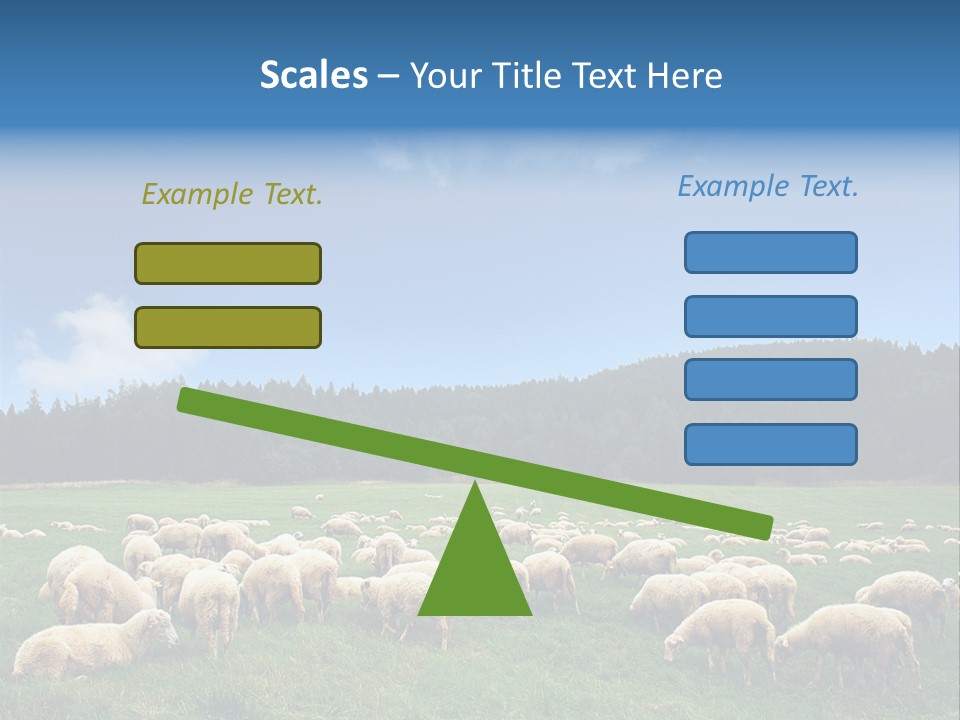 Scales – Your Title Text Here

Example Text.

Example Text.